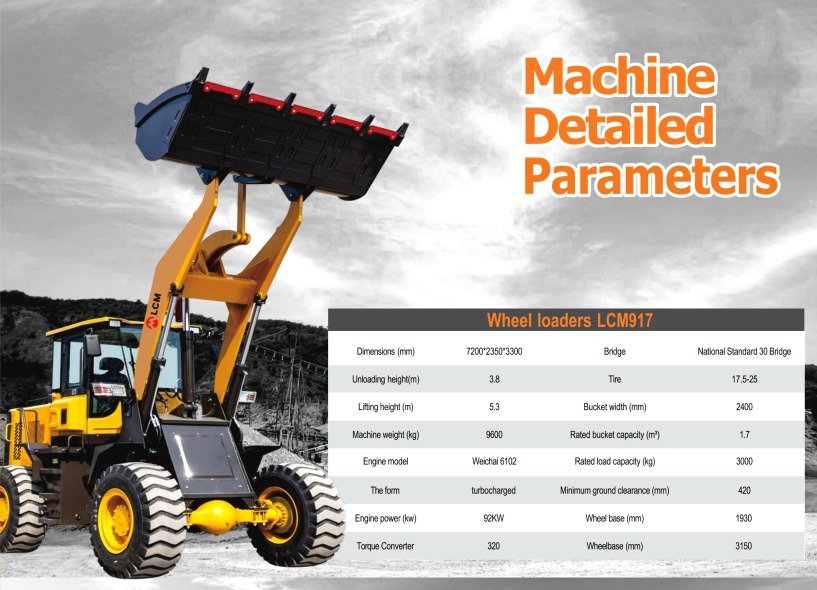 Machine Detailed Parameters

LCM

Wheel loaders LCM917

| Dimensions (mm) | 7200*2350*3300 | Bridge | National Standard 30 Bridge |
|---|---|---|---|
| Unloading height(m) | 3.8 | Tire | 17.5-25 |
| Lifting height (m) | 5.3 | Bucket width (mm) | 2400 |
| Machine weight (kg) | 9600 | Rated bucket capacity (m³) | 1.7 |
| Engine model | Weichai 6102 | Rated load capacity (kg) | 3000 |
| The form | turbocharged | Minimum ground clearance (mm) | 420 |
| Engine power (kw) | 92KW | Wheel base (mm) | 1930 |
| Torque Converter | 320 | Wheelbase (mm) | 3150 |